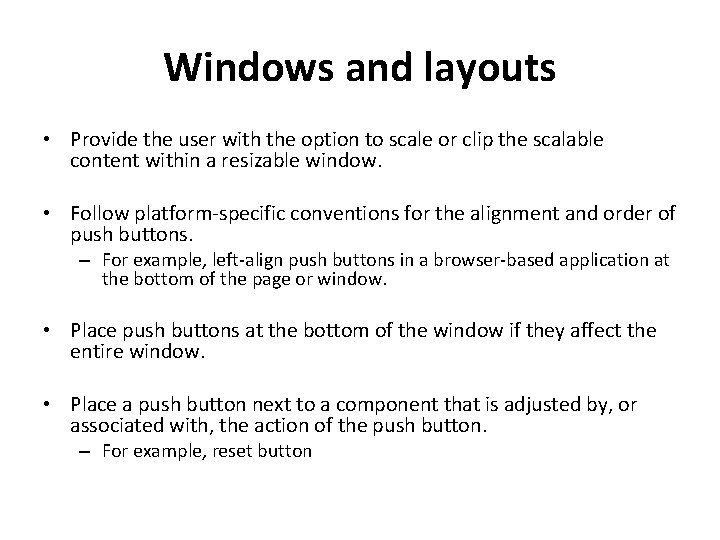 Windows and layouts

• Provide the user with the option to scale or clip the scalable content within a resizable window.

• Follow platform-specific conventions for the alignment and order of push buttons.
– For example, left-align push buttons in a browser-based application at the bottom of the page or window.

• Place push buttons at the bottom of the window if they affect the entire window.

• Place a push button next to a component that is adjusted by, or associated with, the action of the push button.
– For example, reset button